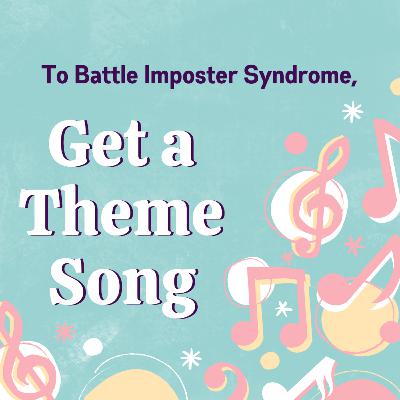 To Battle Imposter Syndrome,

Get a Theme Song